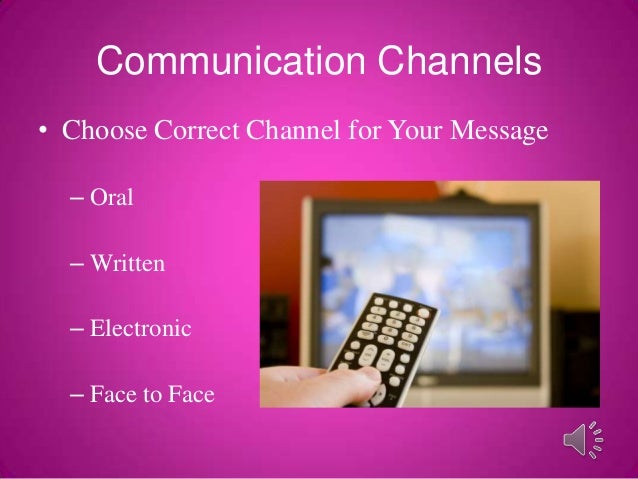 Communication Channels

• Choose Correct Channel for Your Message

– Oral

– Written

– Electronic

– Face to Face